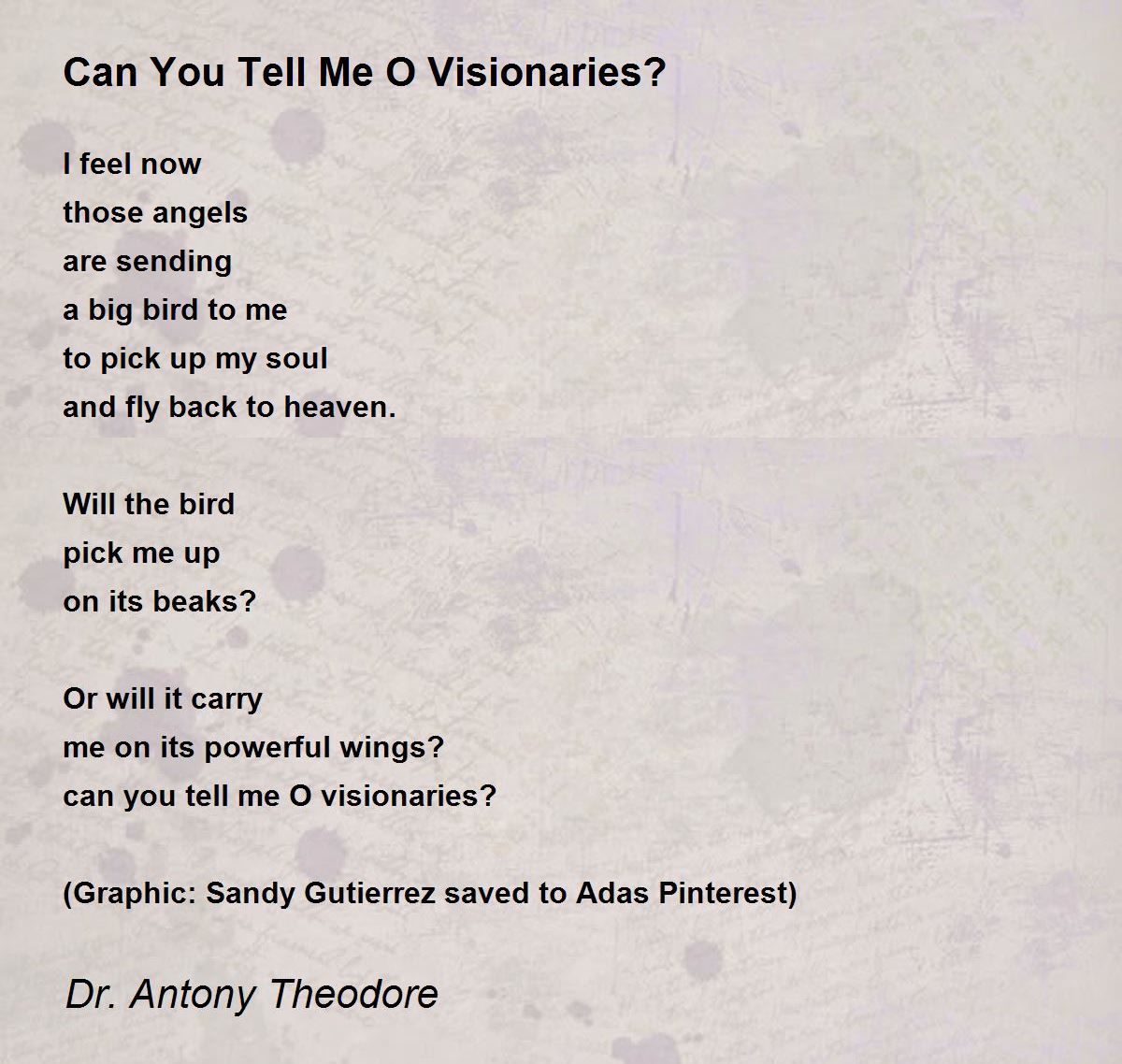 Can You Tell Me O Visionaries?

I feel now
those angels
are sending
a big bird to me
to pick up my soul
and fly back to heaven.

Will the bird
pick me up
on its beaks?

Or will it carry
me on its powerful wings?
can you tell me O visionaries?

(Graphic: Sandy Gutierrez saved to Adas Pinterest)

Dr. Antony Theodore